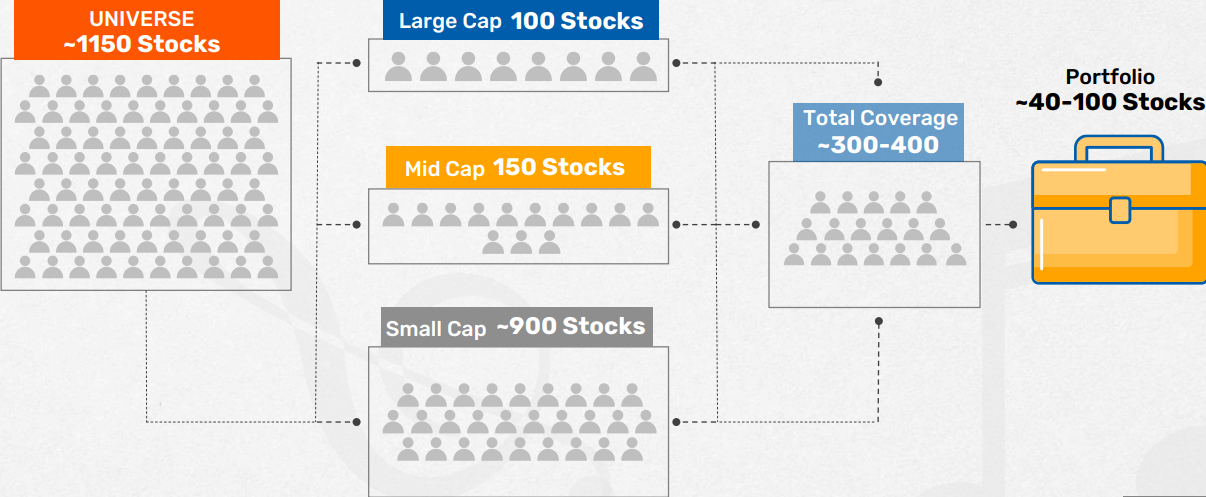 UNIVERSE
~1150 Stocks

Large Cap 100 Stocks

Mid Cap 150 Stocks

Small Cap ~900 Stocks

Total Coverage
~300-400

Portfolio
~40-100 Stocks